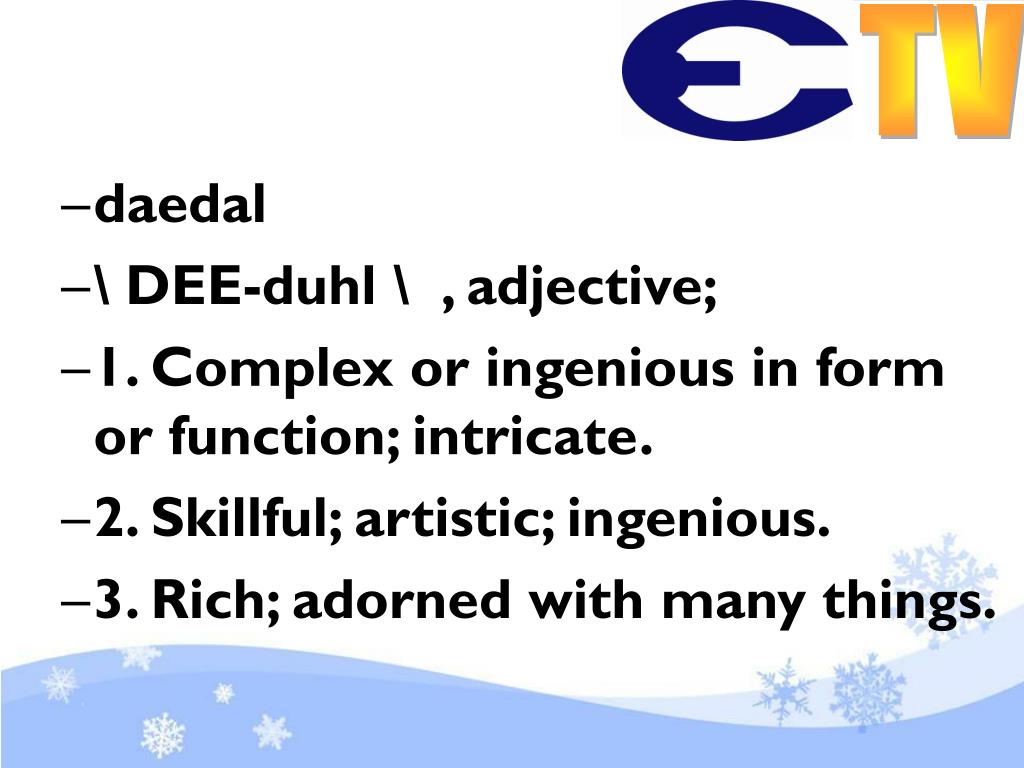 TV

–daedal

–\ DEE-duhl \ , adjective;

–1. Complex or ingenious in form or function; intricate.

–2. Skillful; artistic; ingenious.

–3. Rich; adorned with many things.